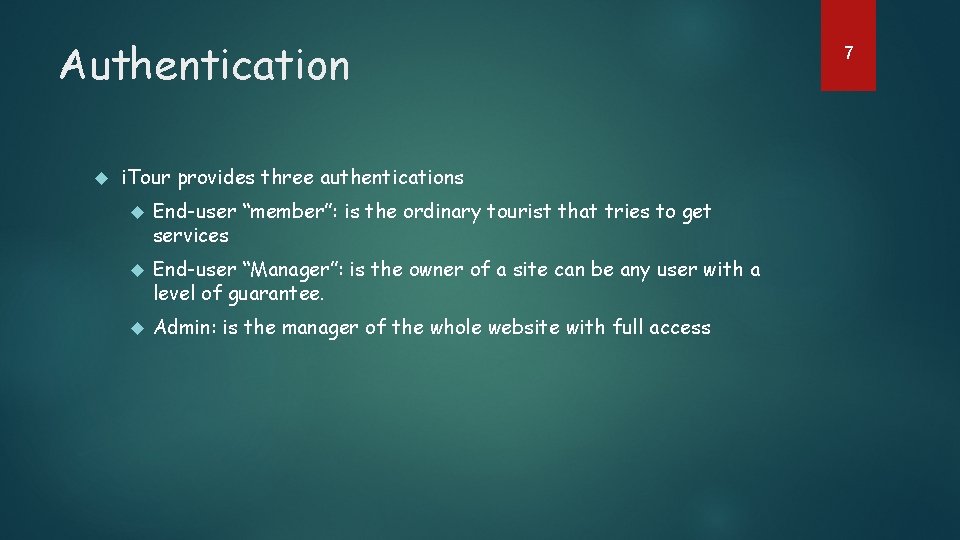 Authentication

7

iTour provides three authentications

End-user “member”: is the ordinary tourist that tries to get services

End-user “Manager”: is the owner of a site can be any user with a level of guarantee.

Admin: is the manager of the whole website with full access